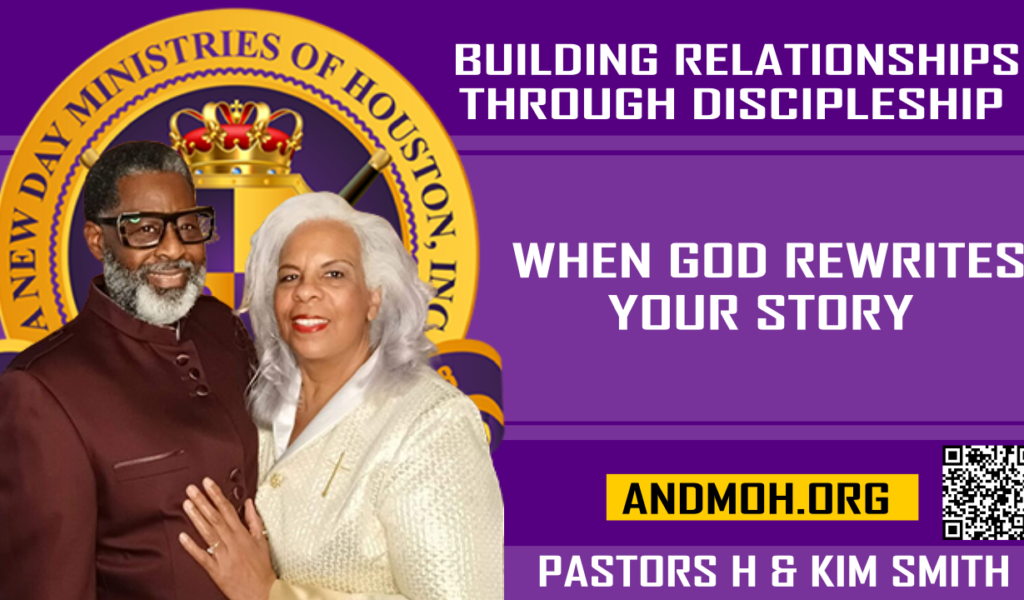 A NEW DAY MINISTRIES OF HOUSTON, INC

BUILDING RELATIONSHIPS THROUGH DISCIPLESHIP

WHEN GOD REWRITES YOUR STORY

ANDMOH.ORG

PASTORS H & KIM SMITH